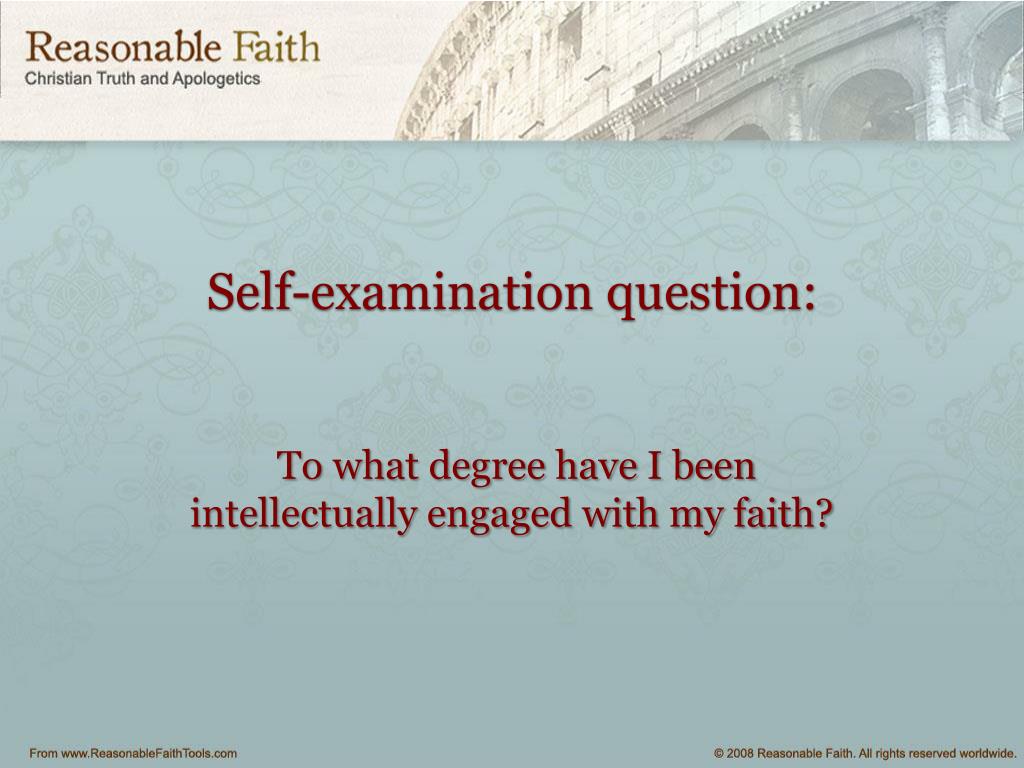 Reasonable Faith
Christian Truth and Apologetics

Self-examination question:

To what degree have I been intellectually engaged with my faith?

From www.ReasonableFaithTools.com

© 2008 Reasonable Faith. All rights reserved worldwide.